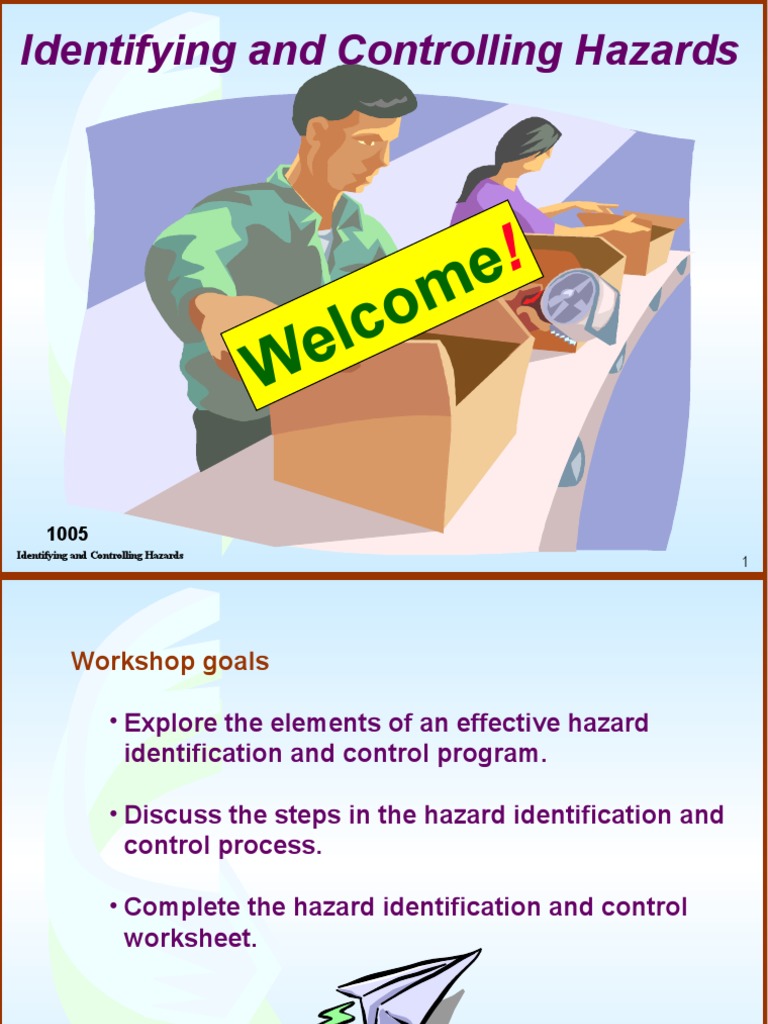 Identifying and Controlling Hazards

Welcome!

1005
Identifying and Controlling Hazards

1

Workshop goals

• Explore the elements of an effective hazard identification and control program.

• Discuss the steps in the hazard identification and control process.

• Complete the hazard identification and control worksheet.